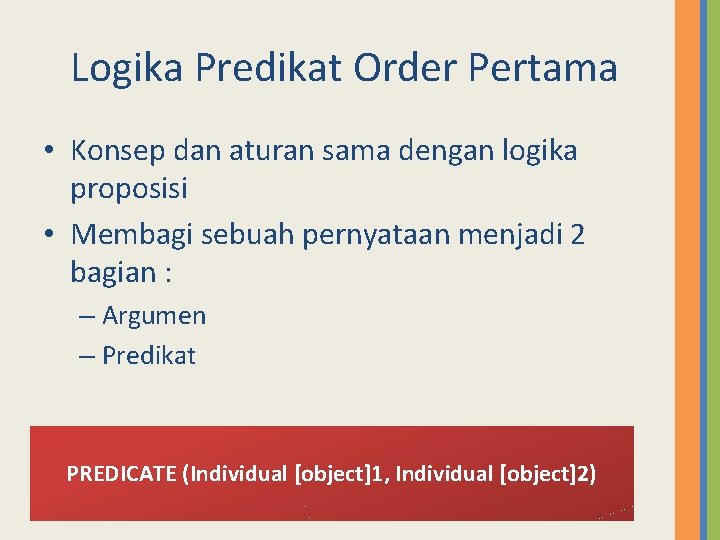 Logika Predikat Order Pertama

• Konsep dan aturan sama dengan logika proposisi
• Membagi sebuah pernyataan menjadi 2 bagian :
– Argumen
– Predikat

PREDICATE (Individual [object]1, Individual [object]2)